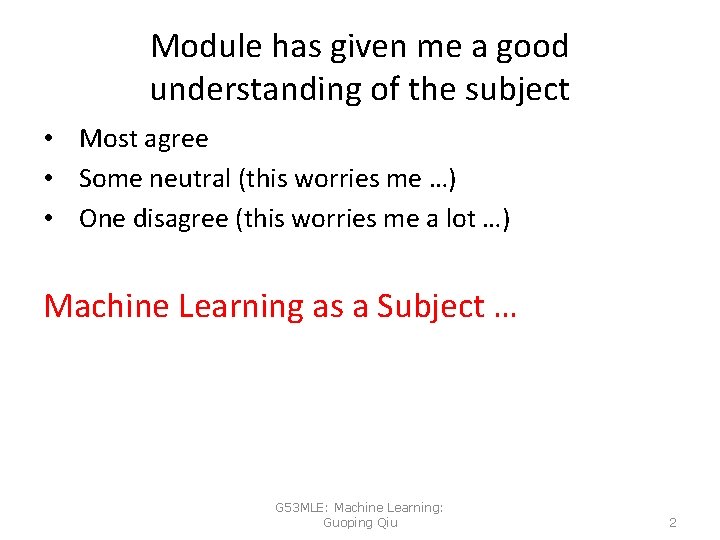 Module has given me a good understanding of the subject

• Most agree
• Some neutral (this worries me …)
• One disagree (this worries me a lot …)

Machine Learning as a Subject …

G53MLE: Machine Learning: Guoping Qiu

2